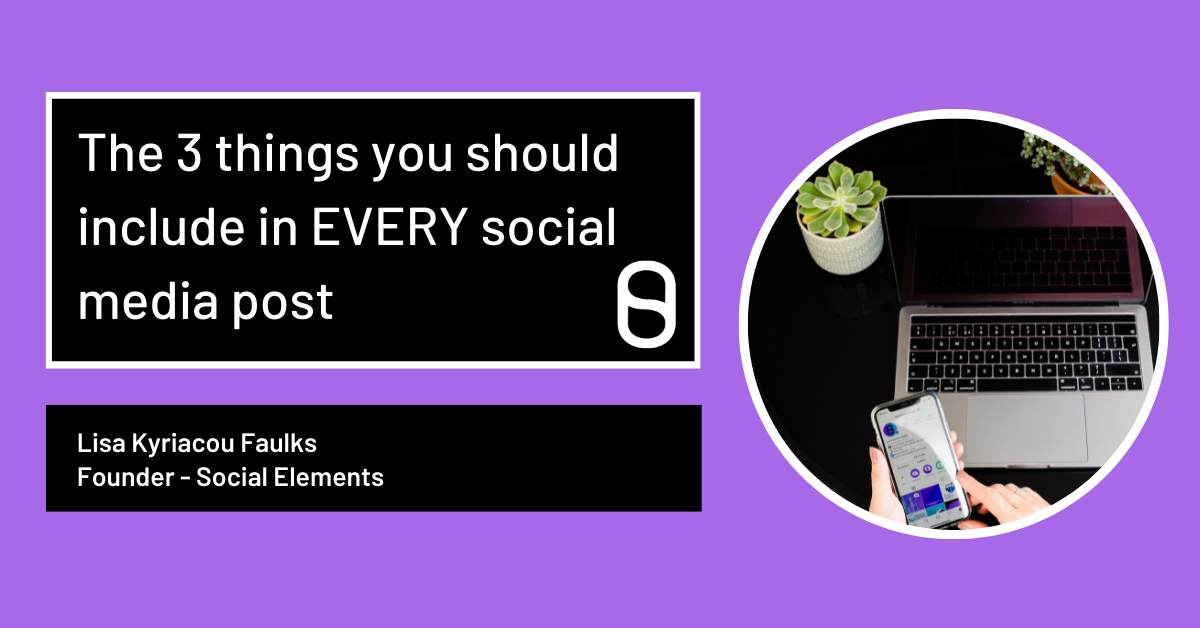 The 3 things you should include in EVERY social media post

Lisa Kyriacou Faulks
Founder - Social Elements